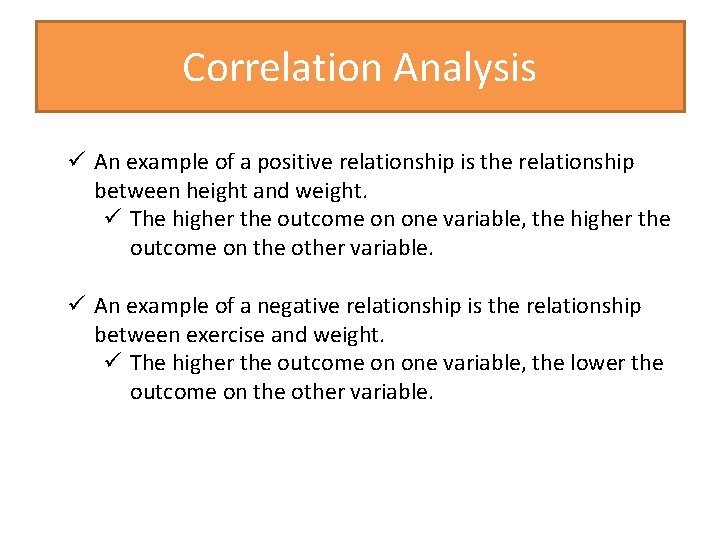 Correlation Analysis

✓ An example of a positive relationship is the relationship between height and weight.
✓ The higher the outcome on one variable, the higher the outcome on the other variable.

✓ An example of a negative relationship is the relationship between exercise and weight.
✓ The higher the outcome on one variable, the lower the outcome on the other variable.